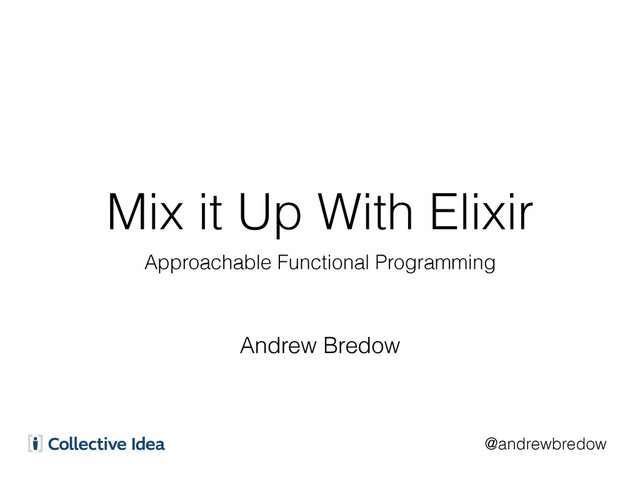 Mix it Up With Elixir

Approachable Functional Programming

Andrew Bredow

[i] Collective Idea

@andrewbredow